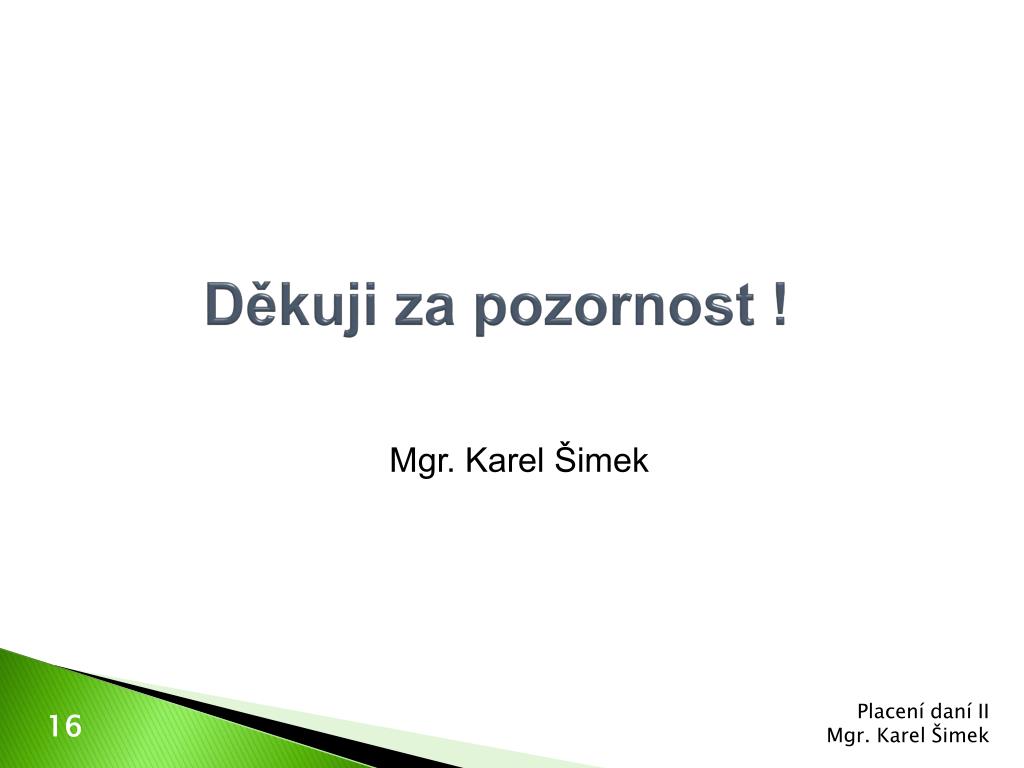 Děkuji za pozornost !

Mgr. Karel Šimek

16

Placení daní II
Mgr. Karel Šimek